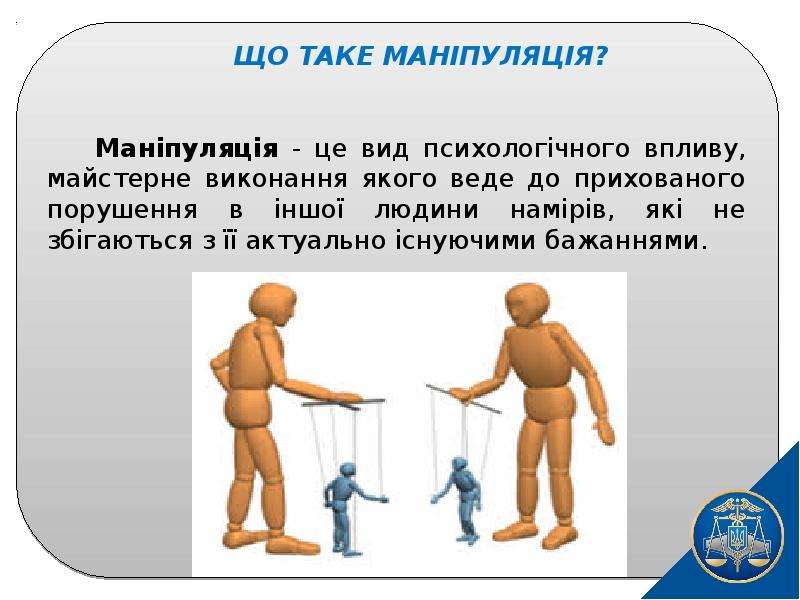 ЩО ТАКЕ МАНІПУЛЯЦІЯ?

Маніпуляція - це вид психологічного впливу, майстерне виконання якого веде до прихованого порушення в іншої людини намірів, які не збігаються з її актуально існуючими бажаннями.